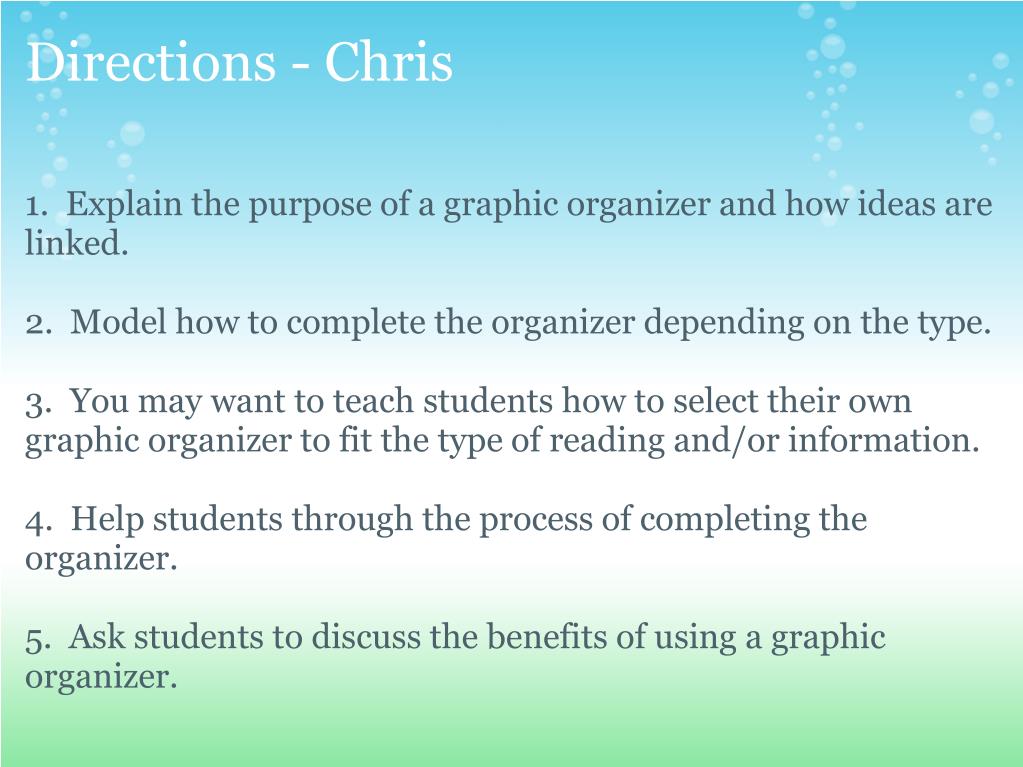 Directions - Chris

1. Explain the purpose of a graphic organizer and how ideas are linked.

2. Model how to complete the organizer depending on the type.

3. You may want to teach students how to select their own graphic organizer to fit the type of reading and/or information.

4. Help students through the process of completing the organizer.

5. Ask students to discuss the benefits of using a graphic organizer.